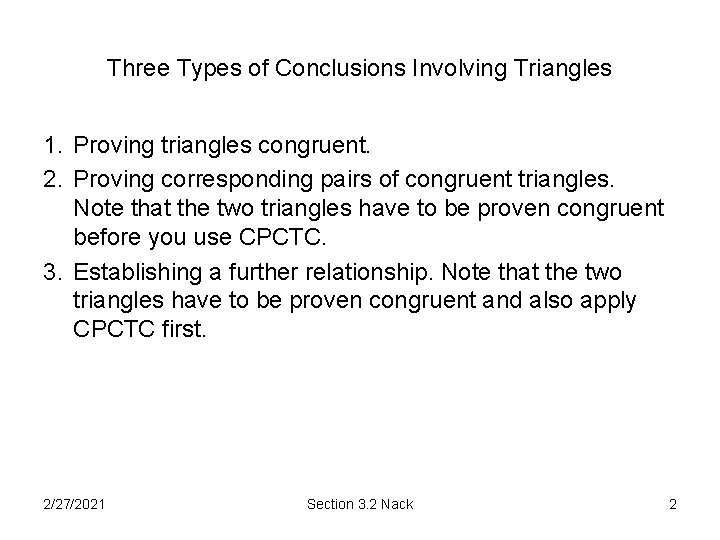 Three Types of Conclusions Involving Triangles

1. Proving triangles congruent.
2. Proving corresponding pairs of congruent triangles. Note that the two triangles have to be proven congruent before you use CPCTC.
3. Establishing a further relationship. Note that the two triangles have to be proven congruent and also apply CPCTC first.

2/27/2021 Section 3.2 Nack 2